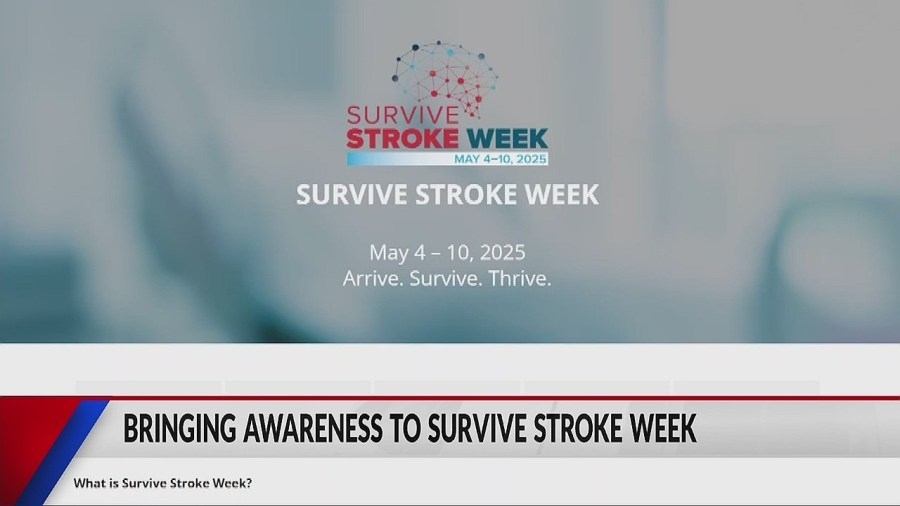 SURVIVE
STROKE WEEK
MAY 4–10, 2025

SURVIVE STROKE WEEK

May 4 – 10, 2025
Arrive. Survive. Thrive.

BRINGING AWARENESS TO SURVIVE STROKE WEEK

What is Survive Stroke Week?